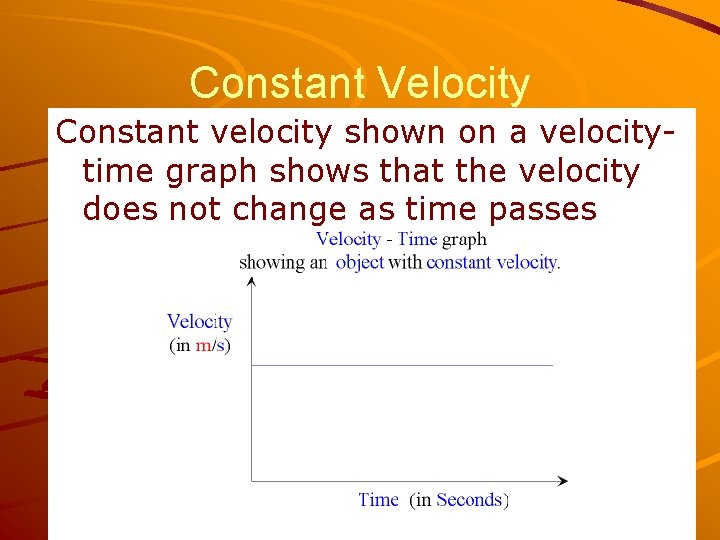 Constant Velocity

Constant velocity shown on a velocity-time graph shows that the velocity does not change as time passes

Velocity - Time graph
showing an object with constant velocity.

Velocity
(in m/s)

Time (in Seconds)